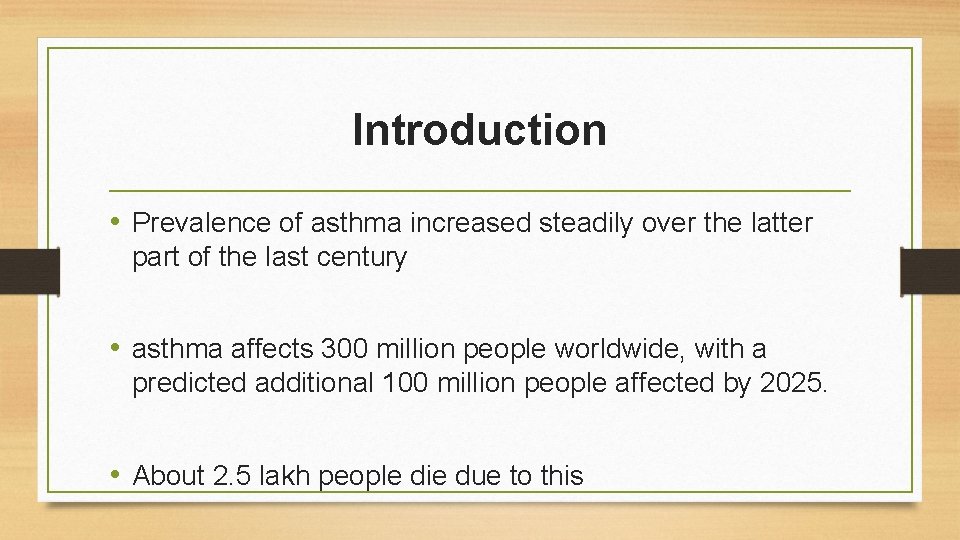 Introduction

• Prevalence of asthma increased steadily over the latter part of the last century

• asthma affects 300 million people worldwide, with a predicted additional 100 million people affected by 2025.

• About 2.5 lakh people die due to this